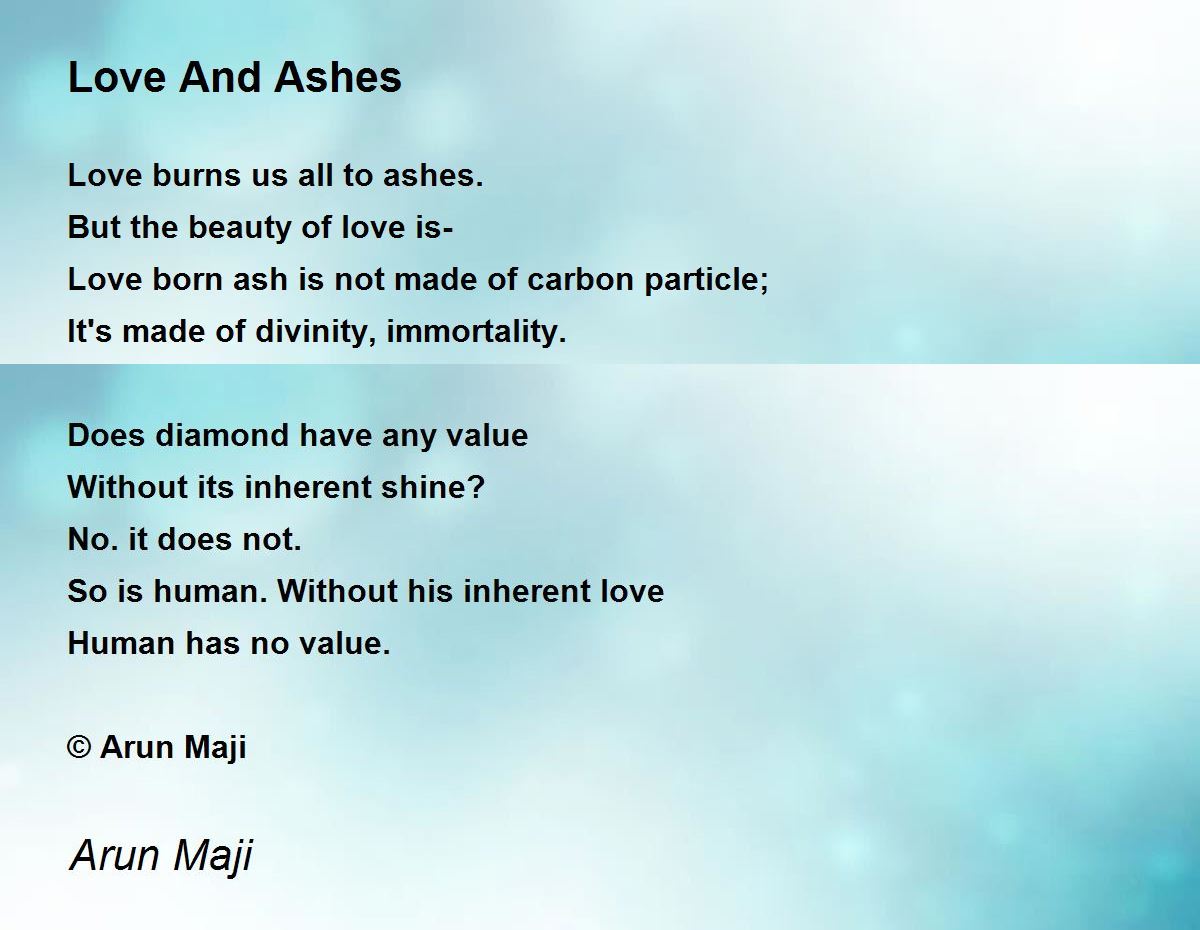 Love And Ashes

Love burns us all to ashes.
But the beauty of love is-
Love born ash is not made of carbon particle;
It's made of divinity, immortality.

Does diamond have any value
Without its inherent shine?
No. it does not.
So is human. Without his inherent love
Human has no value.

© Arun Maji

Arun Maji